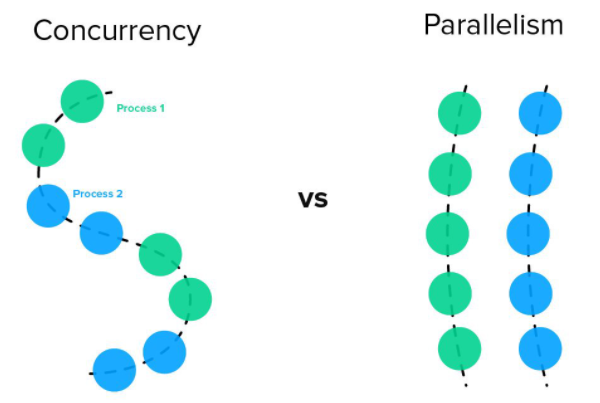 Concurrency

Process 1

Process 2

vs

Parallelism